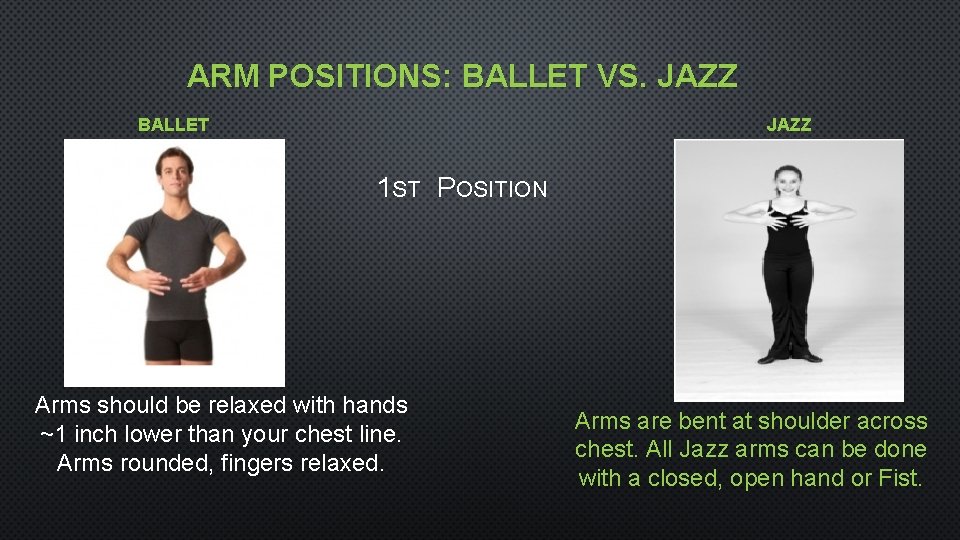 ARM POSITIONS: BALLET VS. JAZZ

BALLET

JAZZ

1ST POSITION

Arms should be relaxed with hands ~1 inch lower than your chest line. Arms rounded, fingers relaxed.

Arms are bent at shoulder across chest. All Jazz arms can be done with a closed, open hand or Fist.